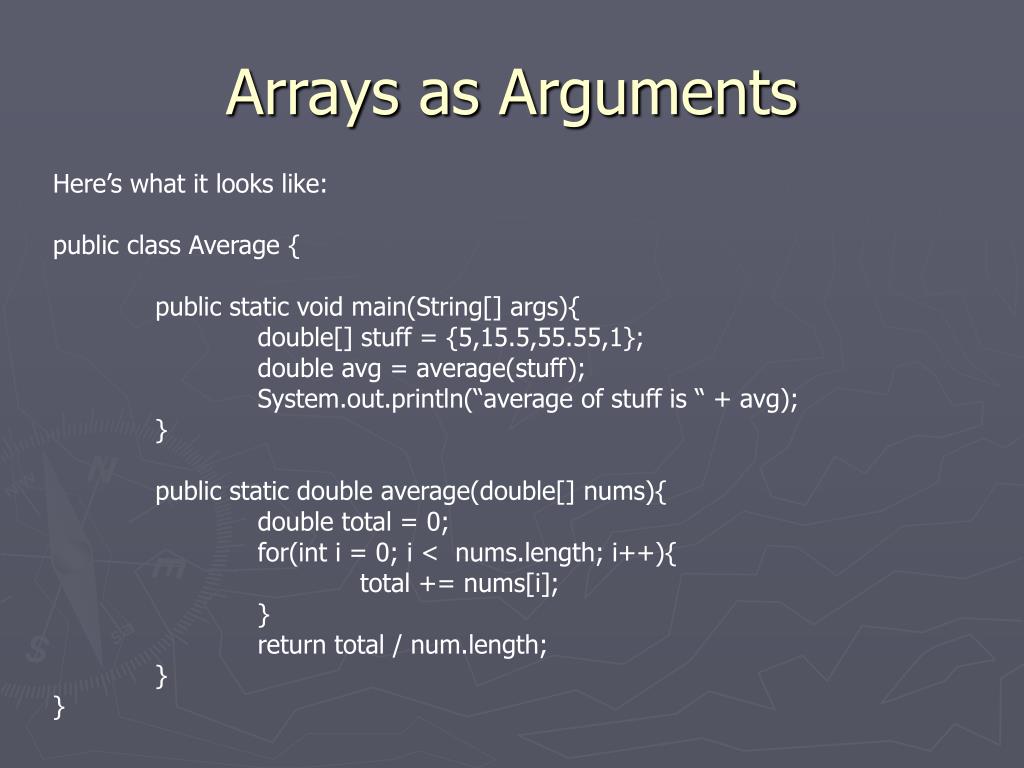 Arrays as Arguments

Here’s what it looks like:

public class Average {

public static void main(String[] args){
double[] stuff = {5,15.5,55.55,1};
double avg = average(stuff);
System.out.println(“average of stuff is “ + avg);
}

public static double average(double[] nums){
double total = 0;
for(int i = 0; i <  nums.length; i++){
total += nums[i];
}
return total / num.length;
}
}